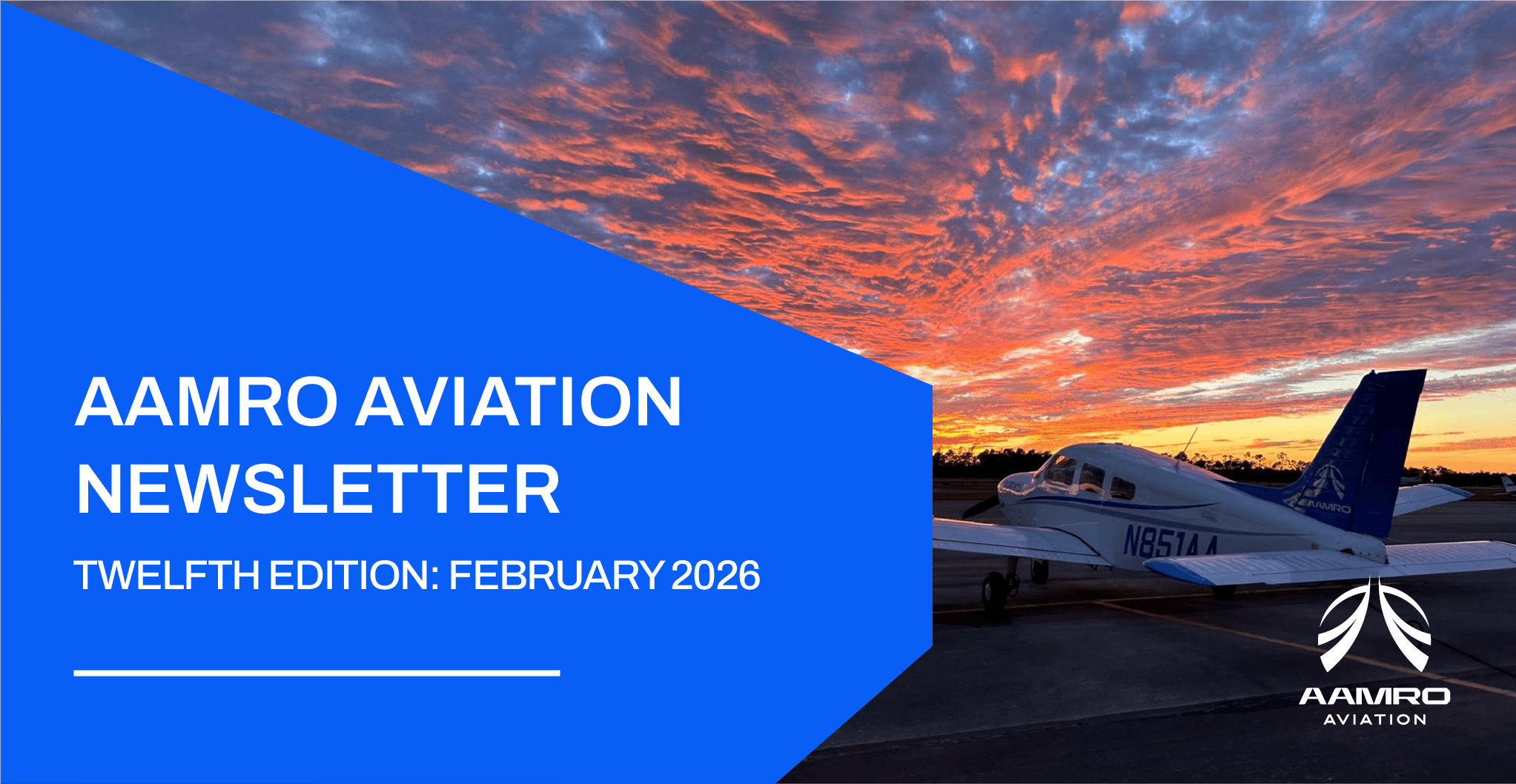 AAMRO AVIATION NEWSLETTER

TWELFTH EDITION: FEBRUARY 2026

N851AA

AAMRO

AAMRO
AVIATION